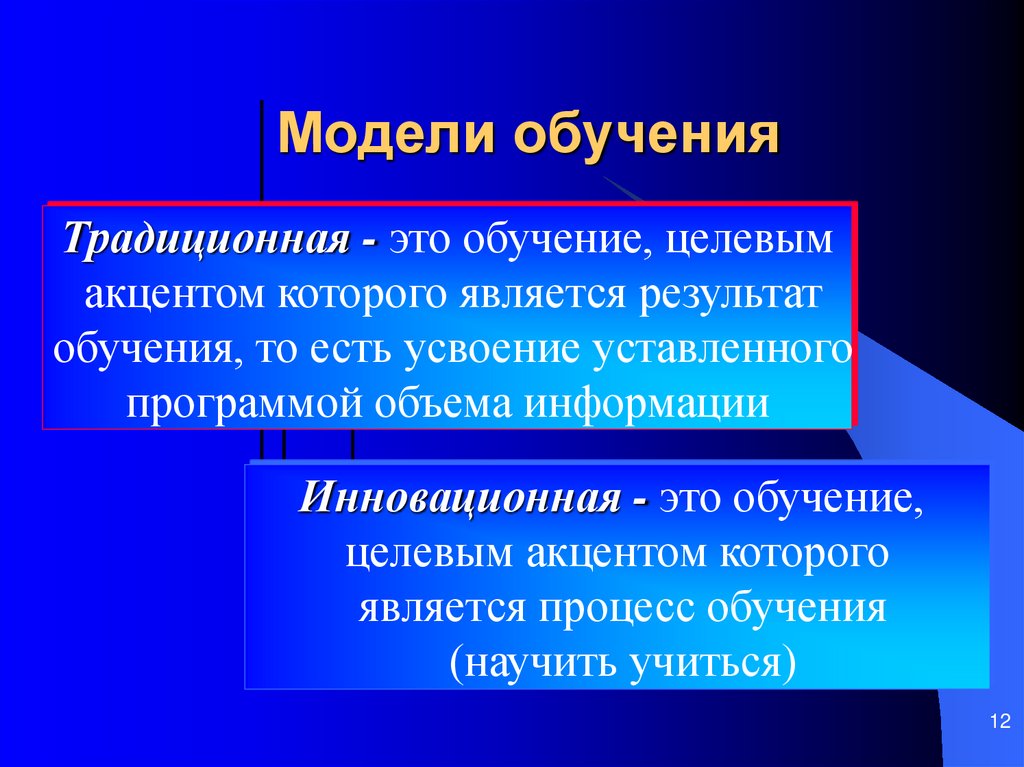 Модели обучения

Традиционная - это обучение, целевым акцентом которого является результат обучения, то есть усвоение уставленного программой объема информации

Инновационная - это обучение, целевым акцентом которого является процесс обучения (научить учиться)

12